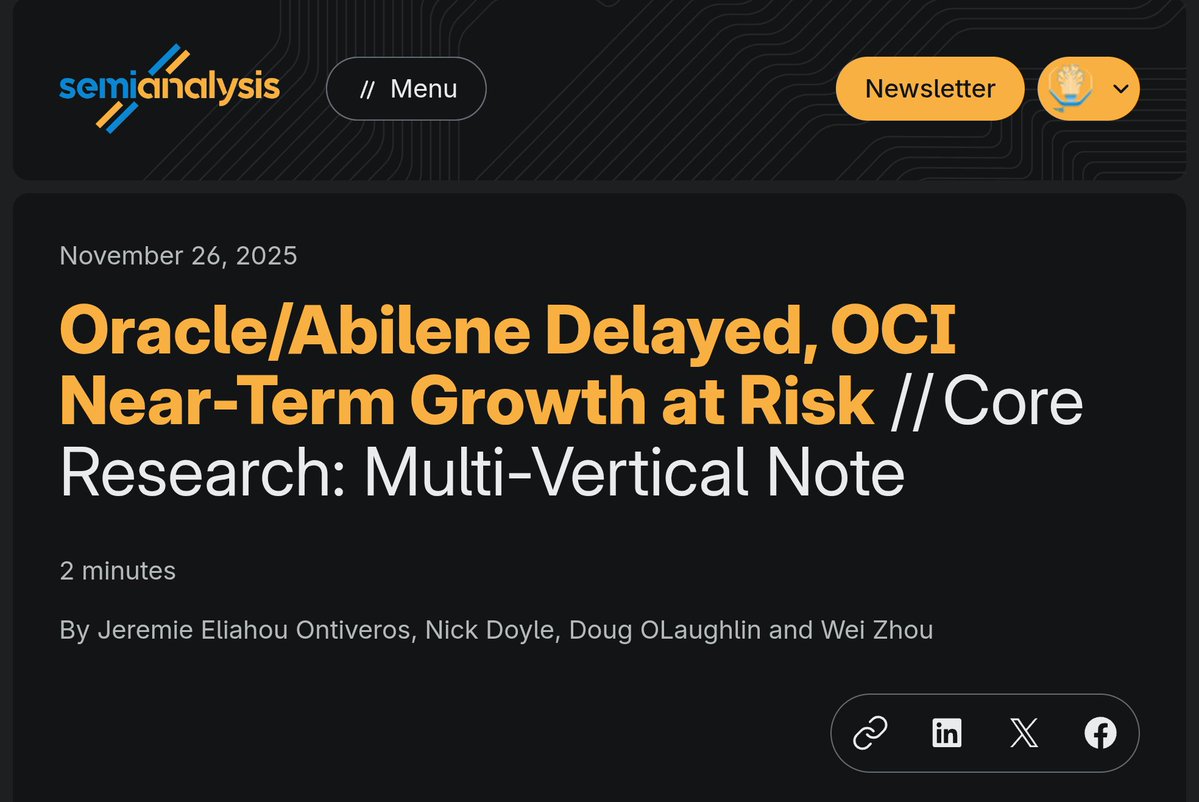 semianalysis

// Menu

Newsletter

November 26, 2025

Oracle/Abilene Delayed, OCI Near-Term Growth at Risk // Core Research: Multi-Vertical Note

2 minutes

By Jeremie Eliahou Ontiveros, Nick Doyle, Doug OLaughlin and Wei Zhou